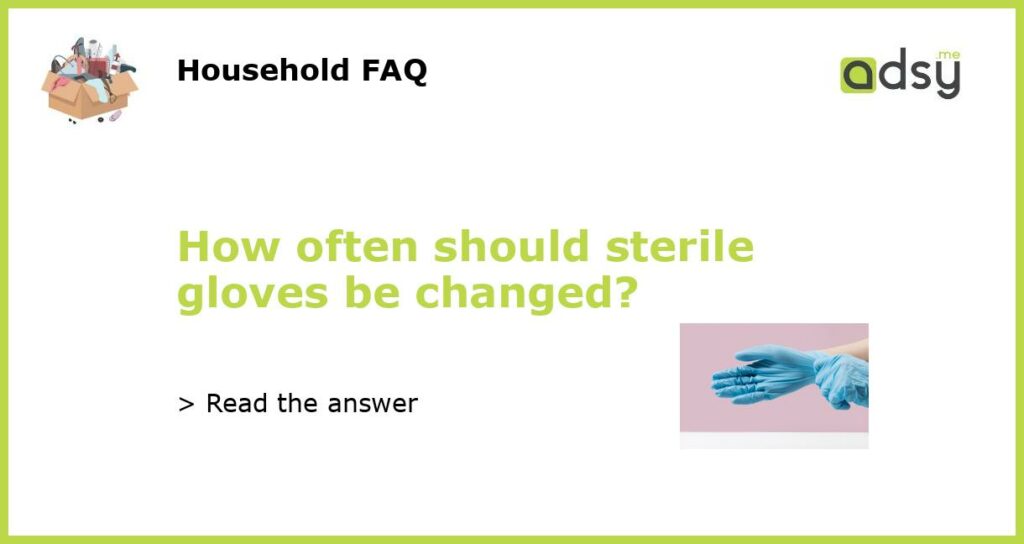 Household FAQ

adsy.me

How often should sterile gloves be changed?

> Read the answer